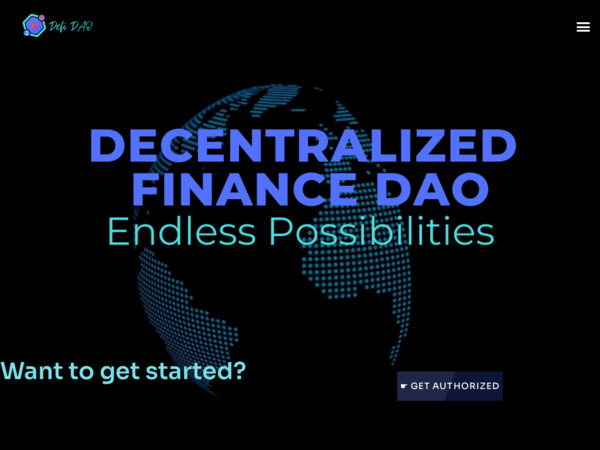 Defi DAO

DECENTRALIZED FINANCE DAO
Endless Possibilities

Want to get started?

☛ GET AUTHORIZED